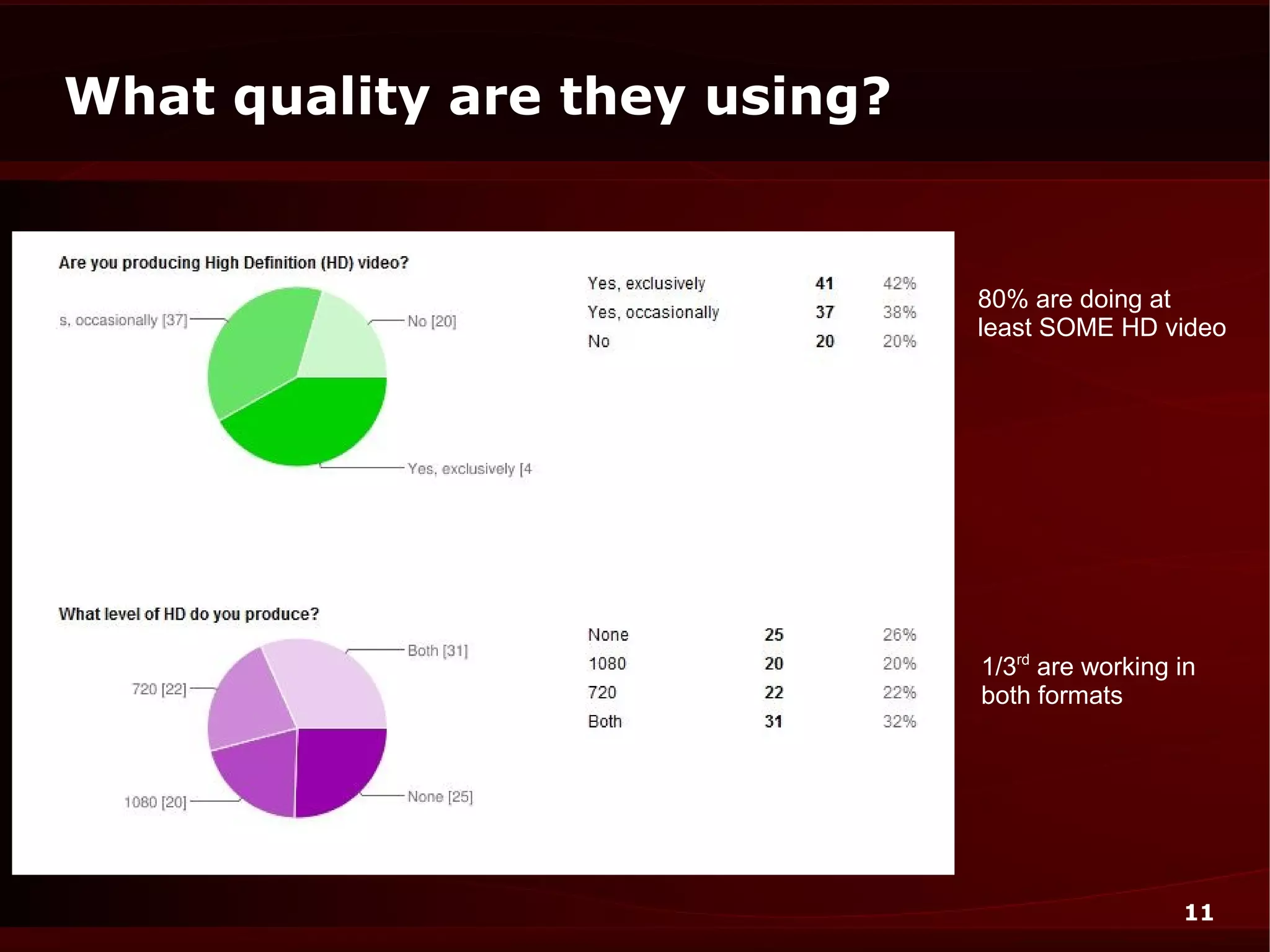 What quality are they using?

Are you producing High Definition (HD) video?

s, occasionally [37]

No [20]

Yes, exclusively [4

| Yes, exclusively | 41 | 42% |
|---|---|---|
| Yes, occasionally | 37 | 38% |
| No | 20 | 20% |

80% are doing at least SOME HD video

What level of HD do you produce?

Both [31]

720 [22]

1080 [20]

None [25]

| None | 25 | 26% |
|---|---|---|
| 1080 | 20 | 20% |
| 720 | 22 | 22% |
| Both | 31 | 32% |

1/3$^{rd}$ are working in both formats

11